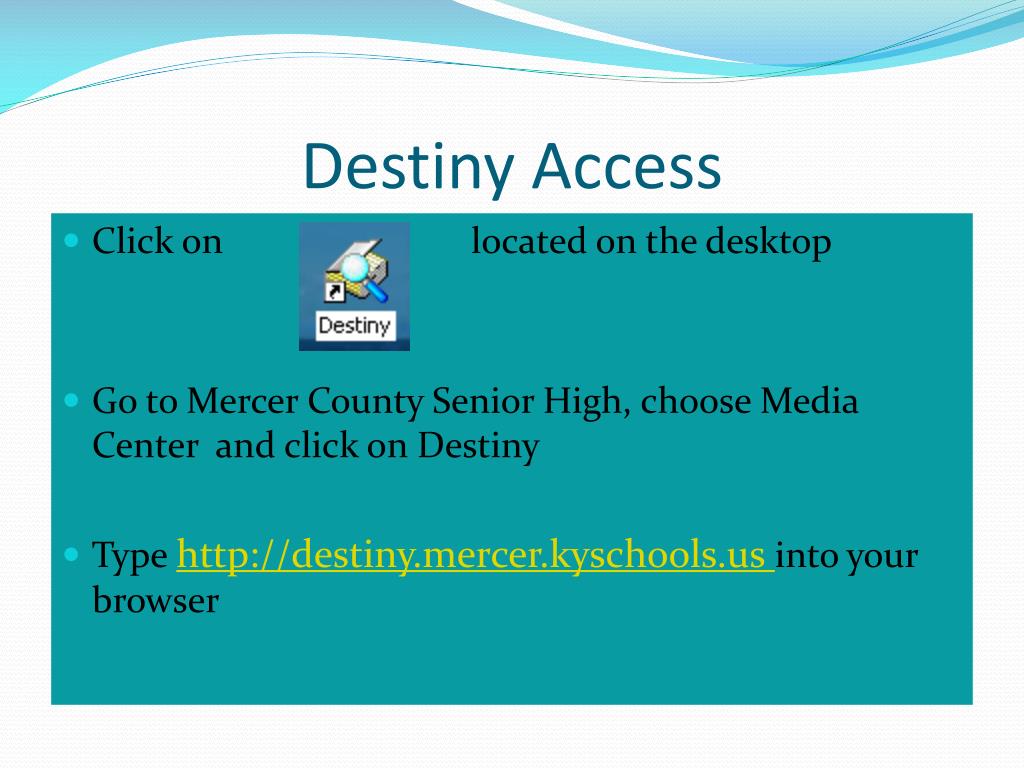 Destiny Access

Click on Destiny located on the desktop

Go to Mercer County Senior High, choose Media Center and click on Destiny

Type http://destiny.mercer.kyschools.us into your browser